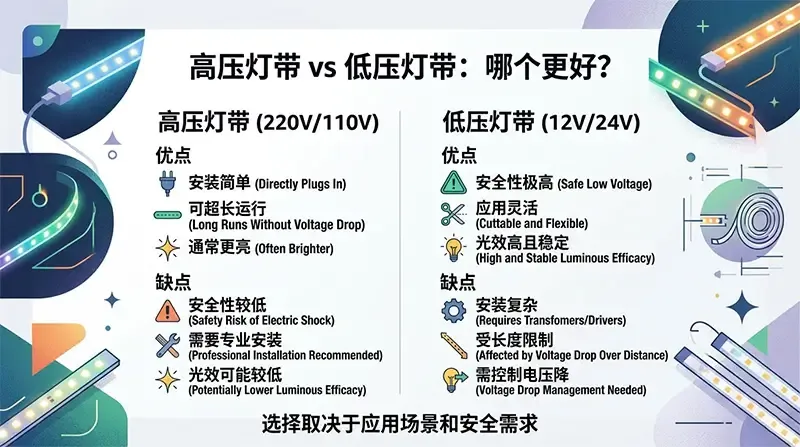 高压灯带 vs 低压灯带：哪个更好？

高压灯带 (220V/110V)

优点

安装简单 (Directly Plugs In)

可超长运行 (Long Runs Without Voltage Drop)

通常更亮 (Often Brighter)

缺点

安全性较低 (Safety Risk of Electric Shock)

需要专业安装 (Professional Installation Recommended)

光效可能较低 (Potentially Lower Luminous Efficacy)

低压灯带 (12V/24V)

优点

安全性极高 (Safe Low Voltage)

应用灵活 (Cuttable and Flexible)

光效高且稳定 (High and Stable Luminous Efficacy)

缺点

安装复杂 (Requires Transfomers/Drivers)

受长度限制 (Affected by Voltage Drop Over Distance)

需控制电压降 (Voltage Drop Management Needed)

选择取决于应用场景和安全需求